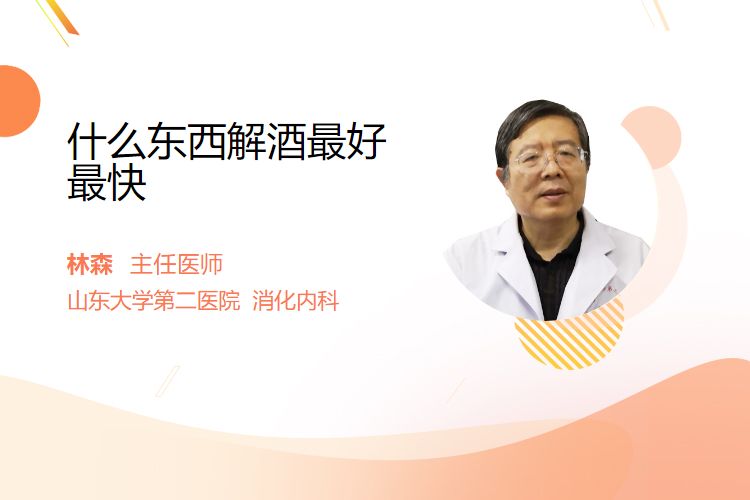 什么东西解酒最好最快

林森　主任医师
山东大学第二医院　消化内科